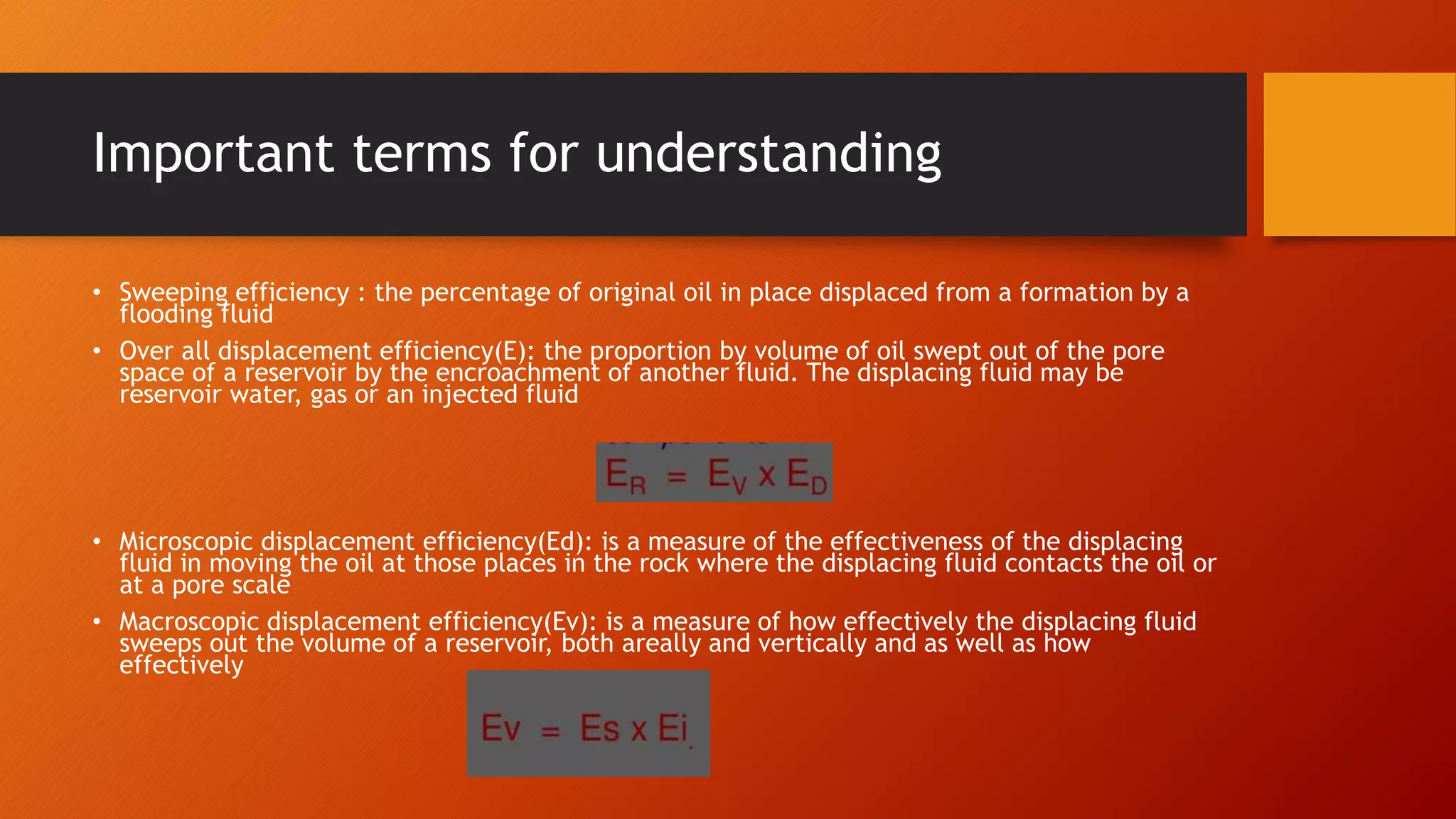 Important terms for understanding

• Sweeping efficiency : the percentage of original oil in place displaced from a formation by a flooding fluid

• Over all displacement efficiency(E): the proportion by volume of oil swept out of the pore space of a reservoir by the encroachment of another fluid. The displacing fluid may be reservoir water, gas or an injected fluid

$E_R = E_V \times E_D$

• Microscopic displacement efficiency(Ed): is a measure of the effectiveness of the displacing fluid in moving the oil at those places in the rock where the displacing fluid contacts the oil or at a pore scale

• Macroscopic displacement efficiency(Ev): is a measure of how effectively the displacing fluid sweeps out the volume of a reservoir, both areally and vertically and as well as how effectively

$Ev = Es \times Ei$